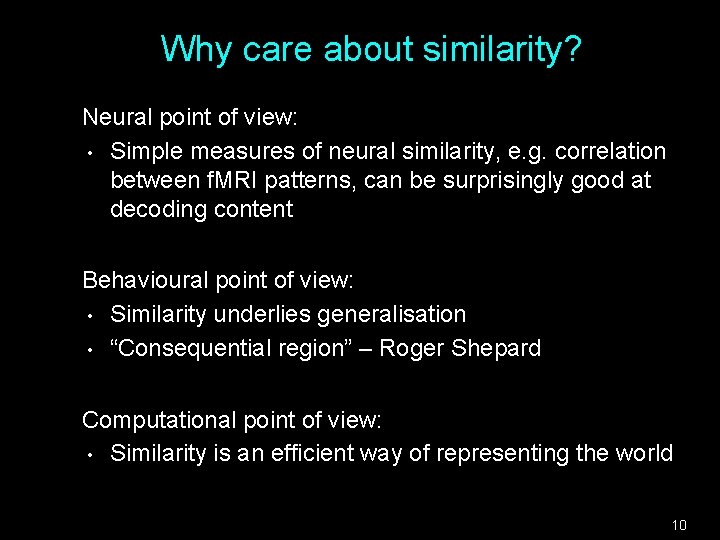 Why care about similarity?

Neural point of view:
• Simple measures of neural similarity, e.g. correlation between fMRI patterns, can be surprisingly good at decoding content

Behavioural point of view:
• Similarity underlies generalisation
• “Consequential region” – Roger Shepard

Computational point of view:
• Similarity is an efficient way of representing the world

10